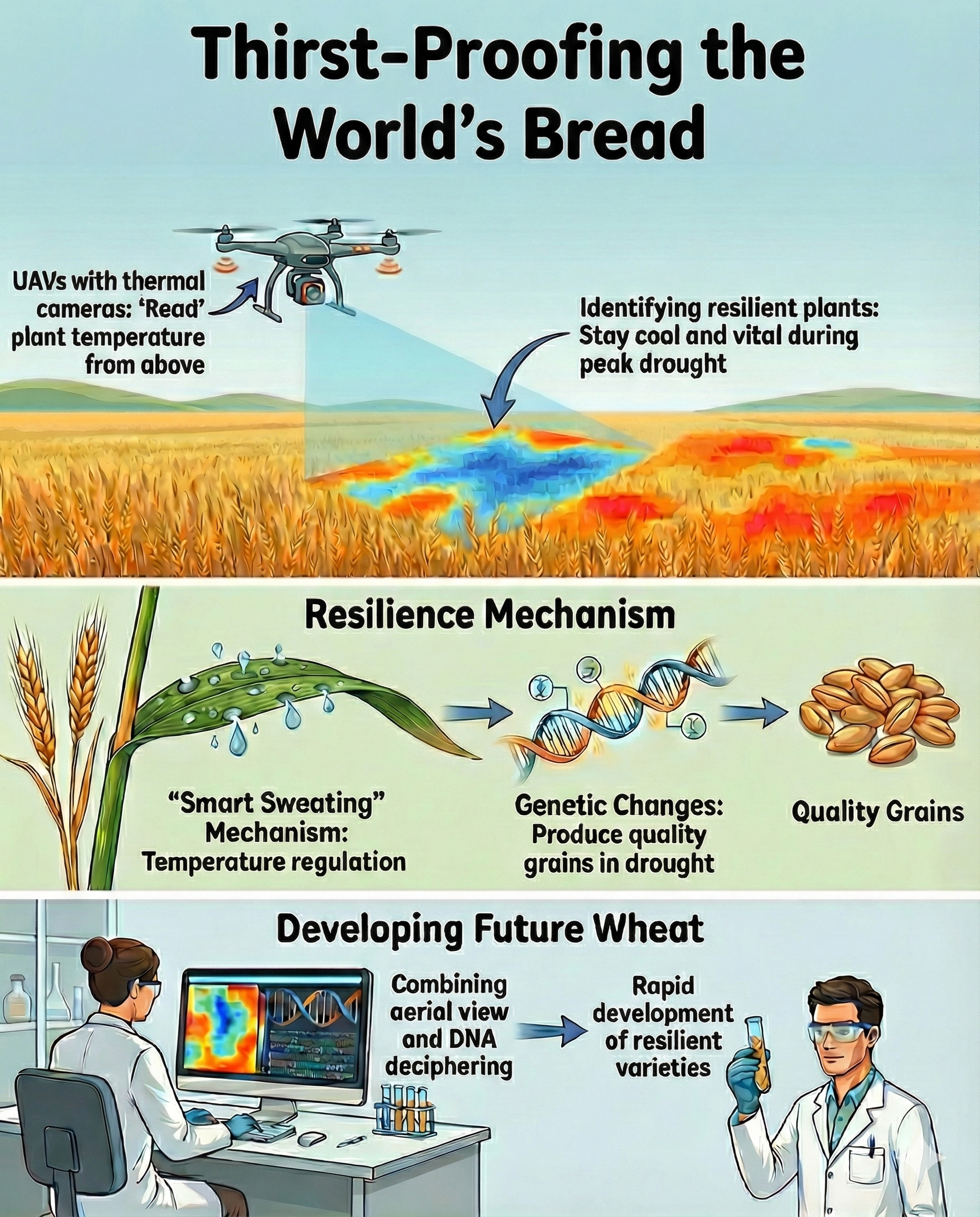 Thirst-Proofing the World's Bread

UAVs with thermal cameras: 'Read' plant temperature from above

Identifying resilient plants: Stay cool and vital during peak drought

Resilience Mechanism

"Smart Sweating" Mechanism: Temperature regulation

Genetic Changes: Produce quality grains in drought

Quality Grains

Developing Future Wheat

Combining aerial view and DNA deciphering

Rapid development of resilient varieties